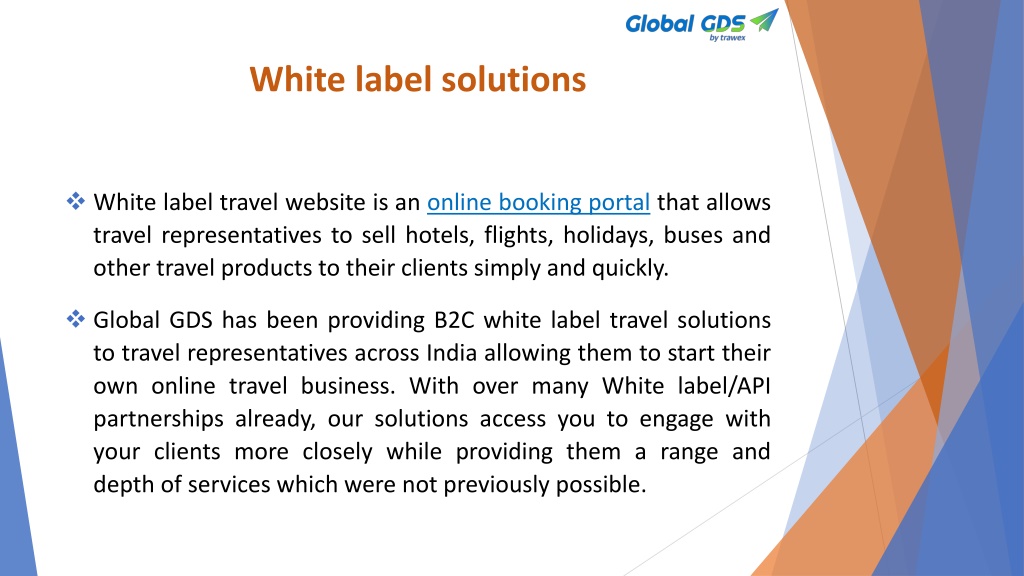 Global GDS
by trawex

White label solutions

❖ White label travel website is an online booking portal that allows travel representatives to sell hotels, flights, holidays, buses and other travel products to their clients simply and quickly.

❖ Global GDS has been providing B2C white label travel solutions to travel representatives across India allowing them to start their own online travel business. With over many White label/API partnerships already, our solutions access you to engage with your clients more closely while providing them a range and depth of services which were not previously possible.